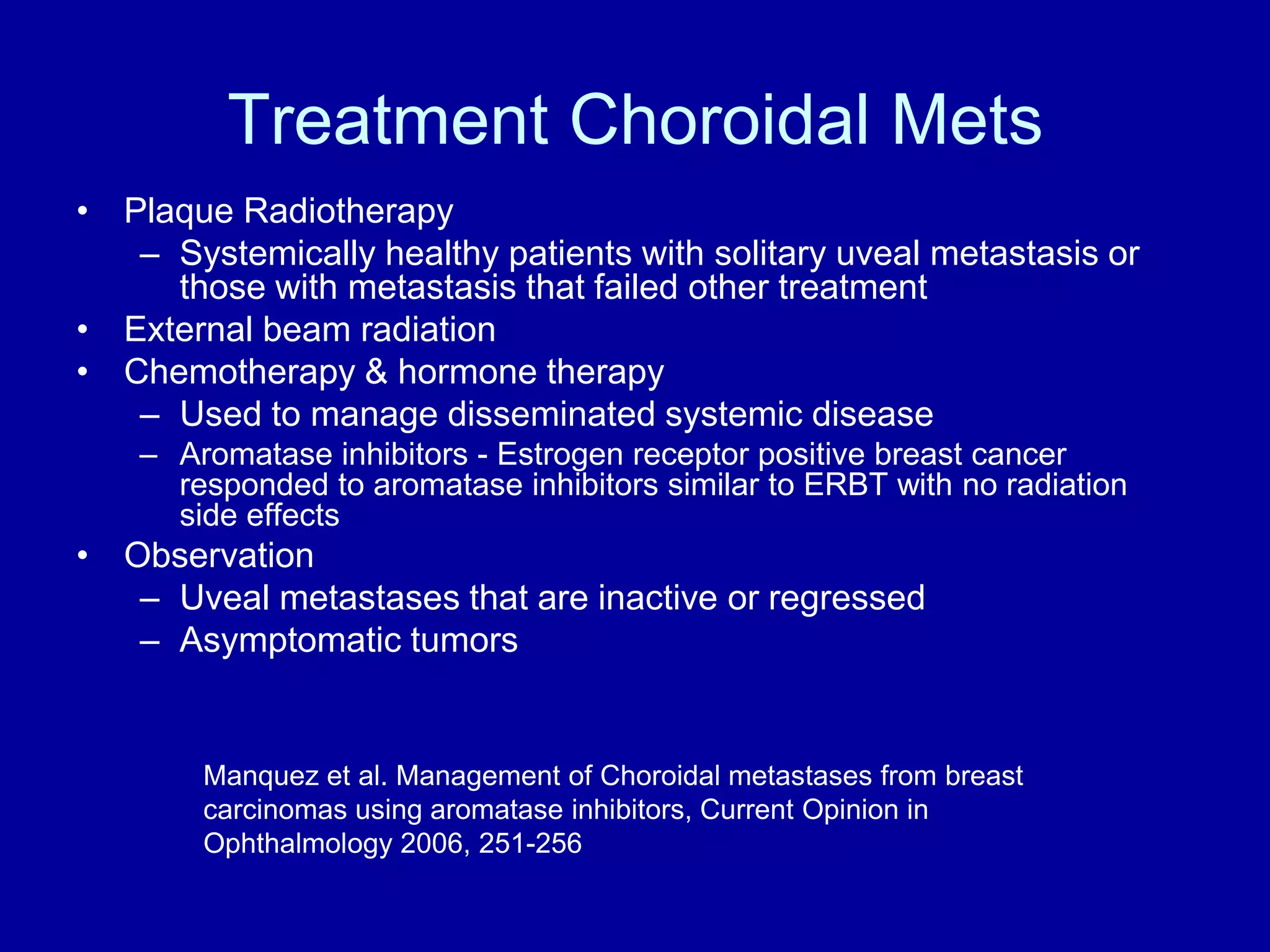 Treatment Choroidal Mets

• Plaque Radiotherapy
  – Systemically healthy patients with solitary uveal metastasis or those with metastasis that failed other treatment
• External beam radiation
• Chemotherapy & hormone therapy
  – Used to manage disseminated systemic disease
  – Aromatase inhibitors - Estrogen receptor positive breast cancer responded to aromatase inhibitors similar to ERBT with no radiation side effects
• Observation
  – Uveal metastases that are inactive or regressed
  – Asymptomatic tumors

Manquez et al. Management of Choroidal metastases from breast carcinomas using aromatase inhibitors, Current Opinion in Ophthalmology 2006, 251-256